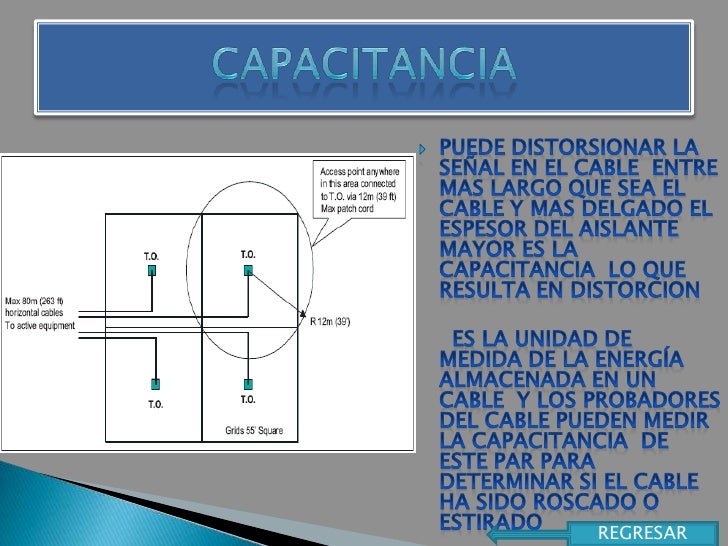 CAPACITANCIA

Access point anywhere in this area connected to T.O. via 12m (39 ft) Max patch cord

T.O.

T.O.

Max 80m (263 ft) horizontal cables To active equipment

R 12m (39')

T.O.

T.O.

Grids 55' Square

PUEDE DISTORSIONAR LA SEÑAL EN EL CABLE ENTRE MAS LARGO QUE SEA EL CABLE Y MAS DELGADO EL ESPESOR DEL AISLANTE MAYOR ES LA CAPACITANCIA LO QUE RESULTA EN DISTORCION

ES LA UNIDAD DE MEDIDA DE LA ENERGÍA ALMACENADA EN UN CABLE Y LOS PROBADORES DEL CABLE PUEDEN MEDIR LA CAPACITANCIA DE ESTE PAR PARA DETERMINAR SI EL CABLE HA SIDO ROSCADO O ESTIRADO

REGRESAR